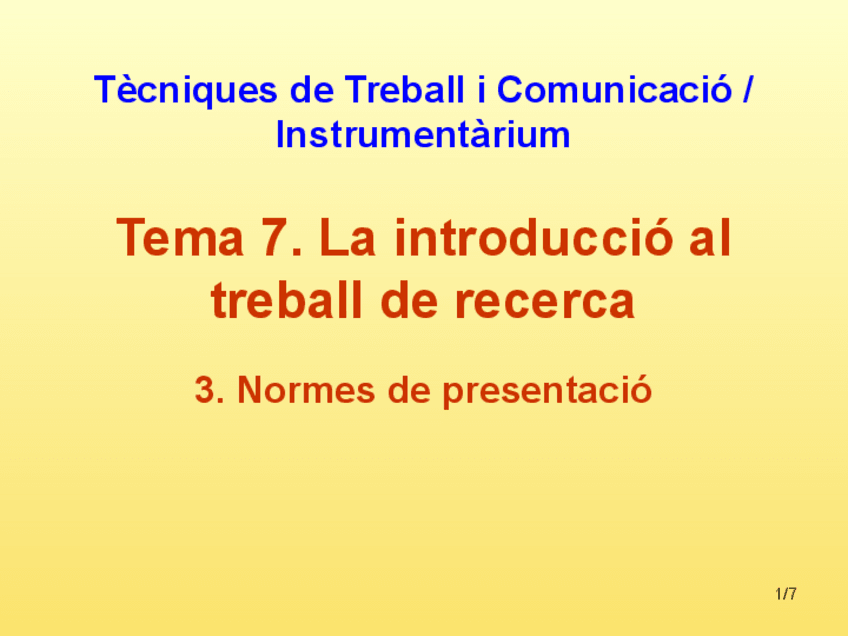 Tècniques de Treball i Comunicació / Instrumentàrium

Tema 7. La introducció al treball de recerca

3. Normes de presentació

1/7